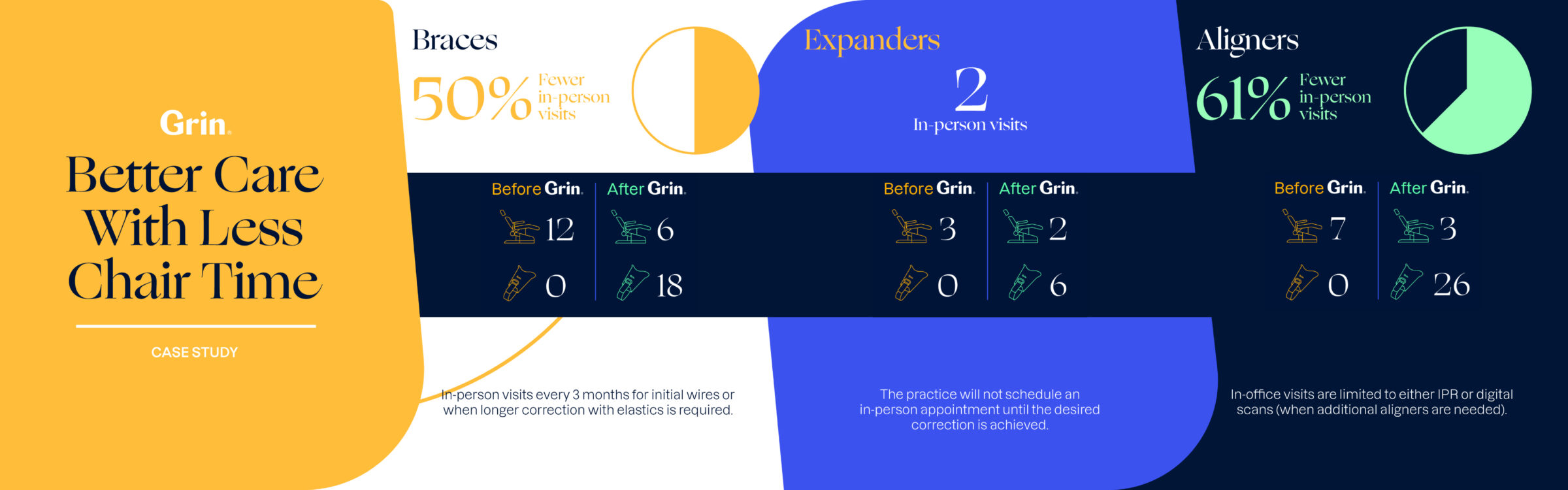 Grin.

Better Care With Less Chair Time

CASE STUDY

Braces

50% Fewer in-person visits

Before Grin.

12

0

After Grin.

6

18

In-person visits every 3 months for initial wires or when longer correction with elastics is required.

Expanders

2

In-person visits

Before Grin.

3

0

After Grin.

2

6

The practice will not schedule an in-person appointment until the desired correction is achieved.

Aligners

61% Fewer in-person visits

Before Grin.

7

0

After Grin.

3

26

In-office visits are limited to either IPR or digital scans (when additional aligners are needed).